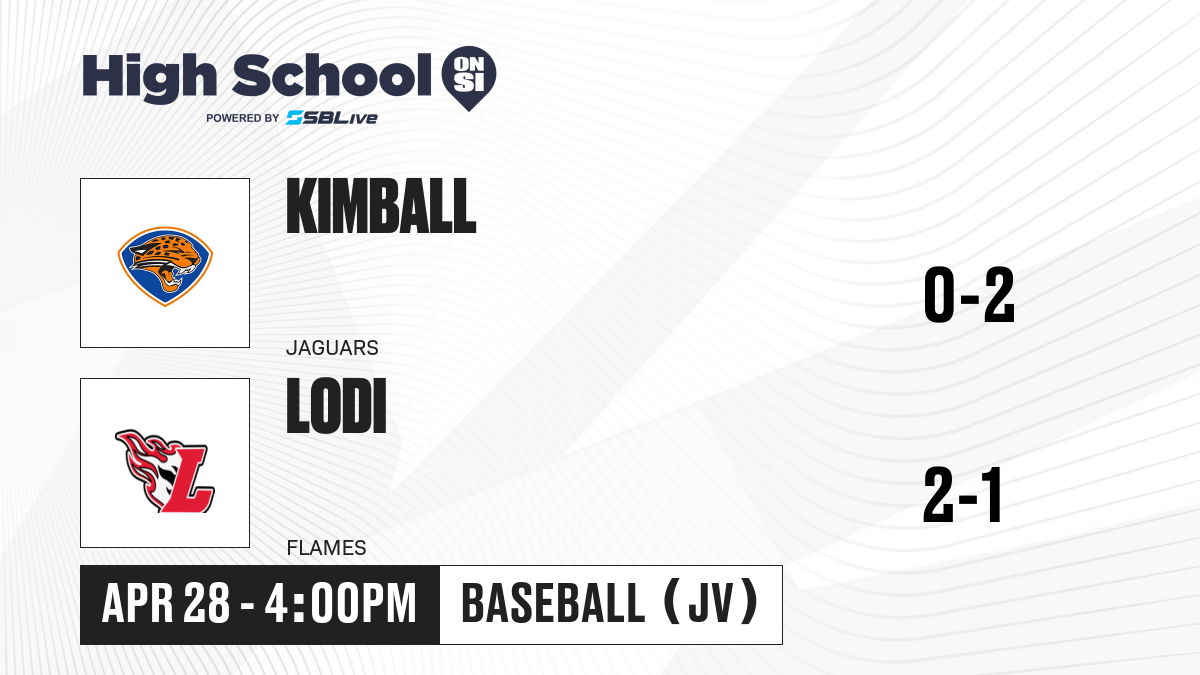 High School ON SI
POWERED BY SBLive

KIMBALL
JAGUARS
0-2

LODI
FLAMES
2-1

APR 28 - 4:00PM
BASEBALL (JV)